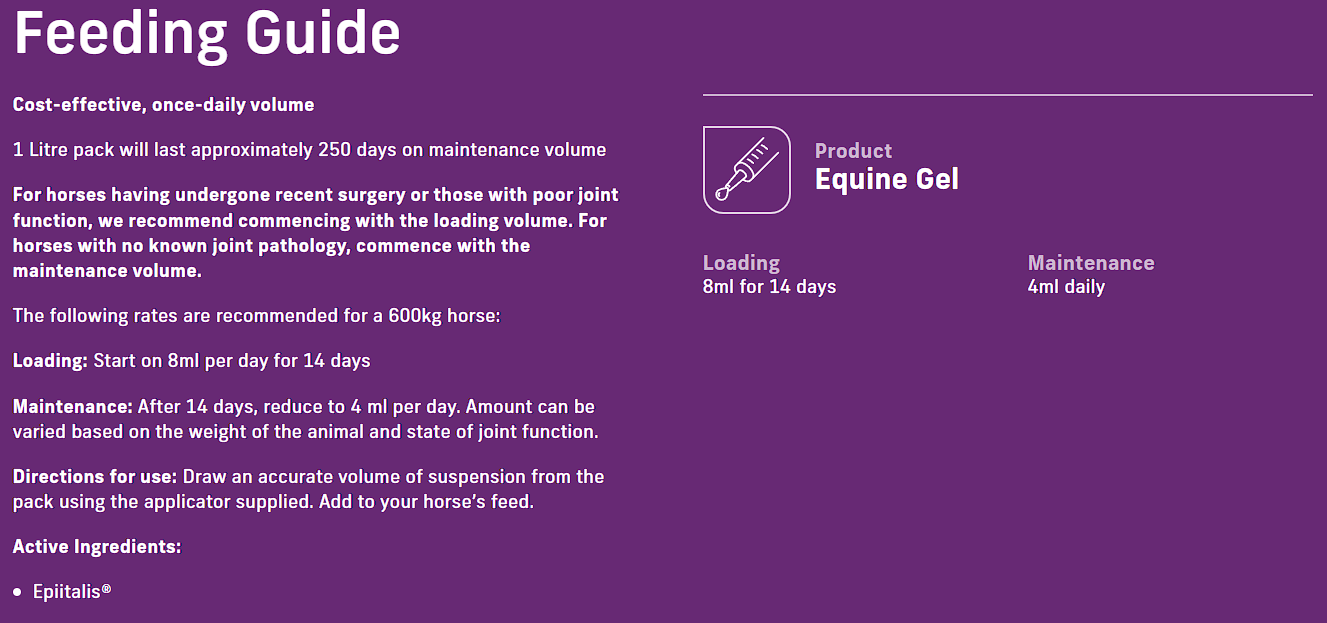 Feeding Guide

Cost-effective, once-daily volume

1 Litre pack will last approximately 250 days on maintenance volume

For horses having undergone recent surgery or those with poor joint function, we recommend commencing with the loading volume. For horses with no known joint pathology, commence with the maintenance volume.

The following rates are recommended for a 600kg horse:

Loading: Start on 8ml per day for 14 days

Maintenance: After 14 days, reduce to 4 ml per day. Amount can be varied based on the weight of the animal and state of joint function.

Directions for use: Draw an accurate volume of suspension from the pack using the applicator supplied. Add to your horse's feed.

Active Ingredients:

• Epiitalis®

Product
Equine Gel

Loading
8ml for 14 days

Maintenance
4ml daily